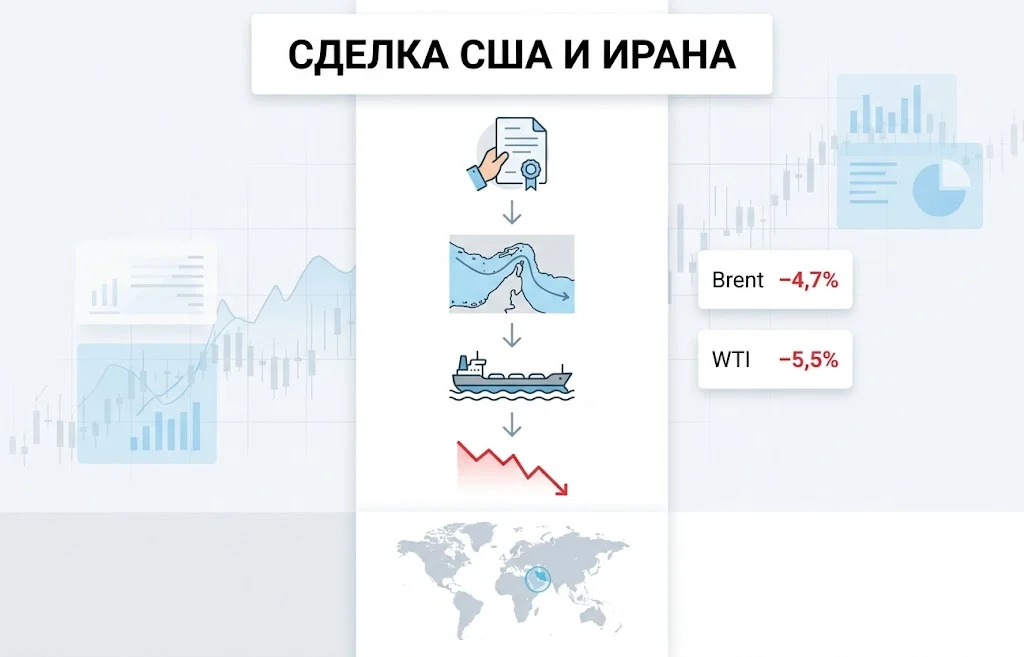 СДЕЛКА США И ИРАНА

Brent −4,7%

WTI −5,5%